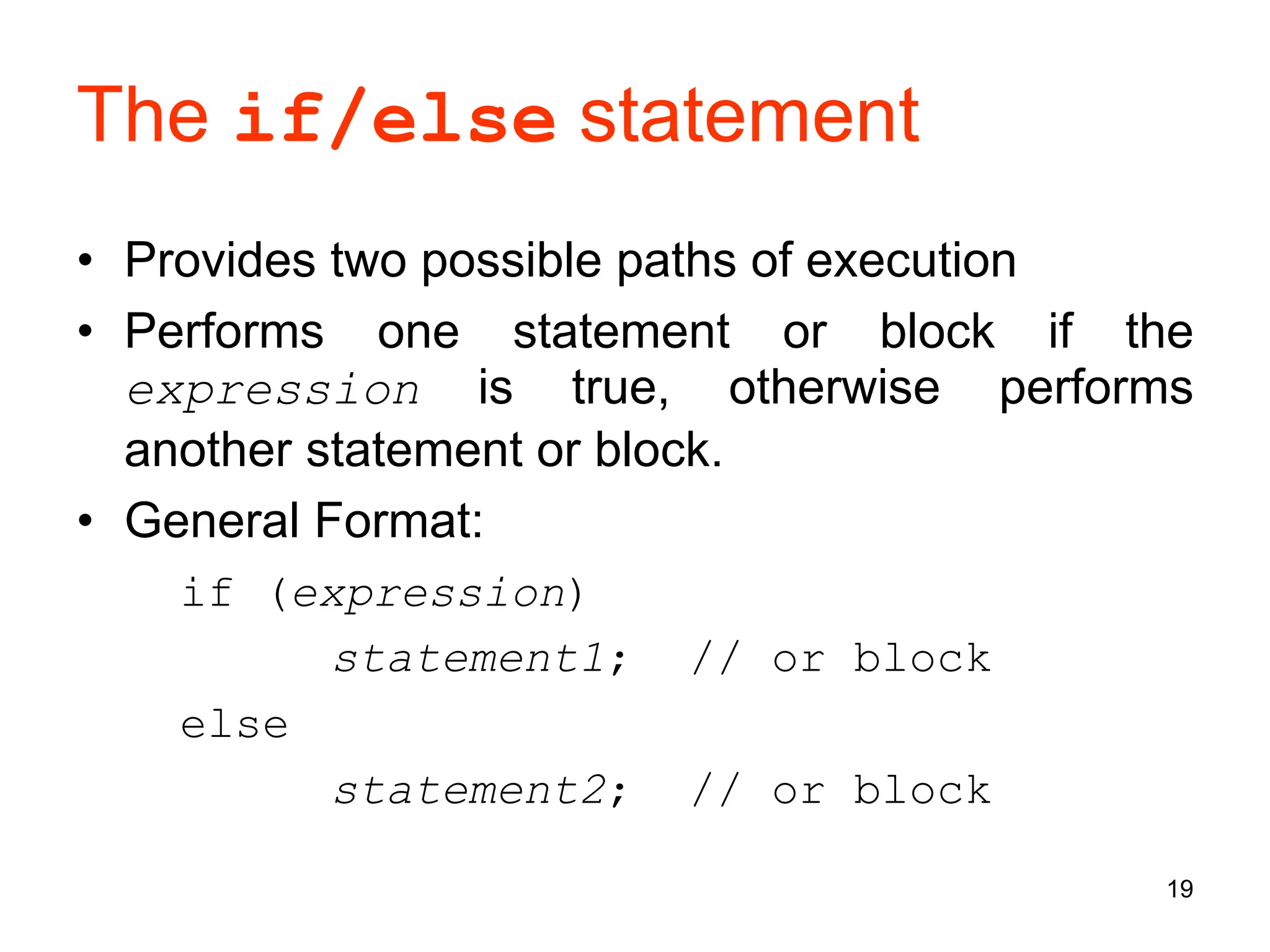 The if/else statement

• Provides two possible paths of execution
• Performs one statement or block if the expression is true, otherwise performs another statement or block.
• General Format:

if (expression)
    statement1;  // or block
else
    statement2;  // or block

19